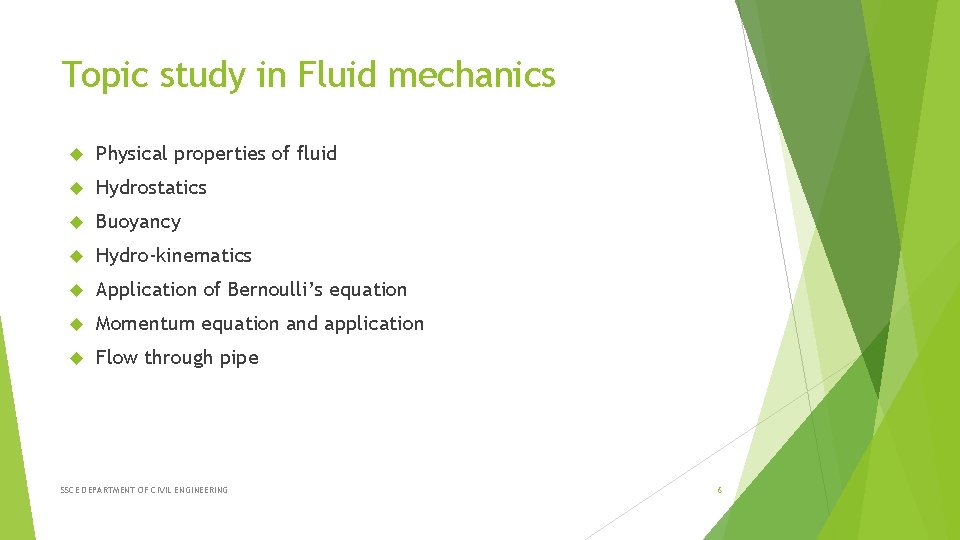 Topic study in Fluid mechanics

Physical properties of fluid

Hydrostatics

Buoyancy

Hydro-kinematics

Application of Bernoulli's equation

Momentum equation and application

Flow through pipe

SSCE DEPARTMENT OF CIVIL ENGINEERING

6